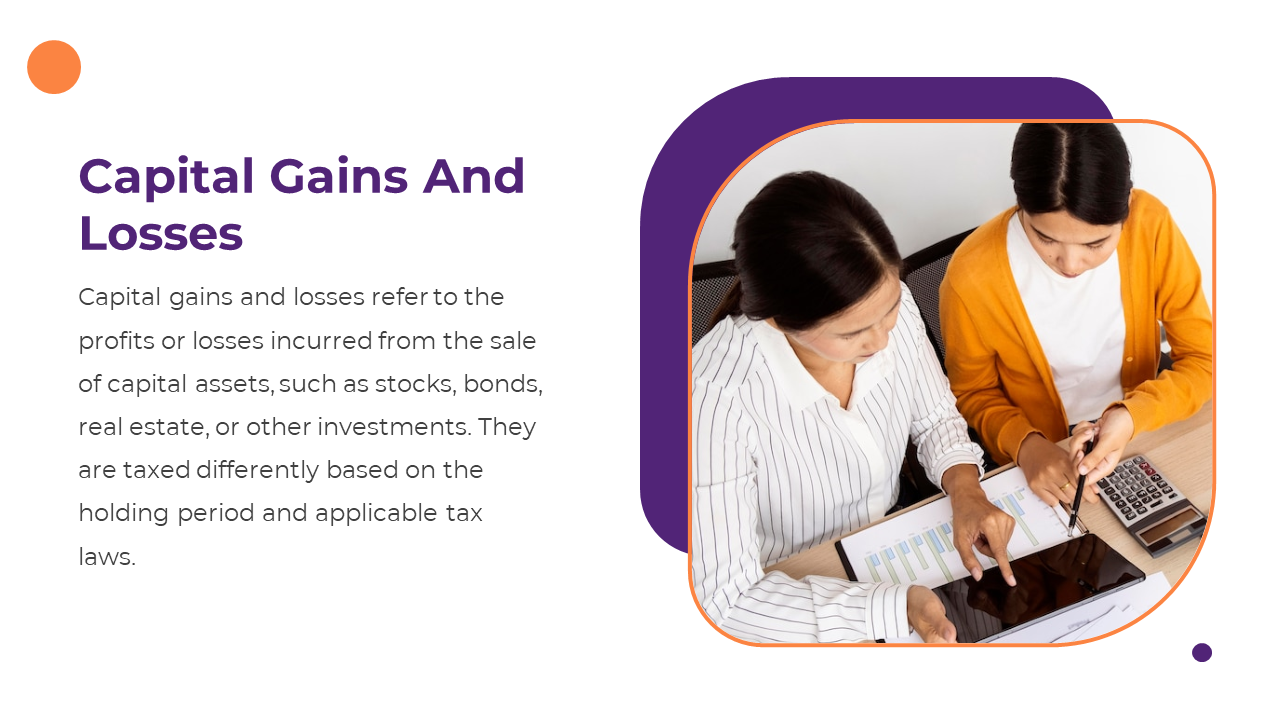 Capital Gains And Losses

Capital gains and losses refer to the profits or losses incurred from the sale of capital assets, such as stocks, bonds, real estate, or other investments. They are taxed differently based on the holding period and applicable tax laws.